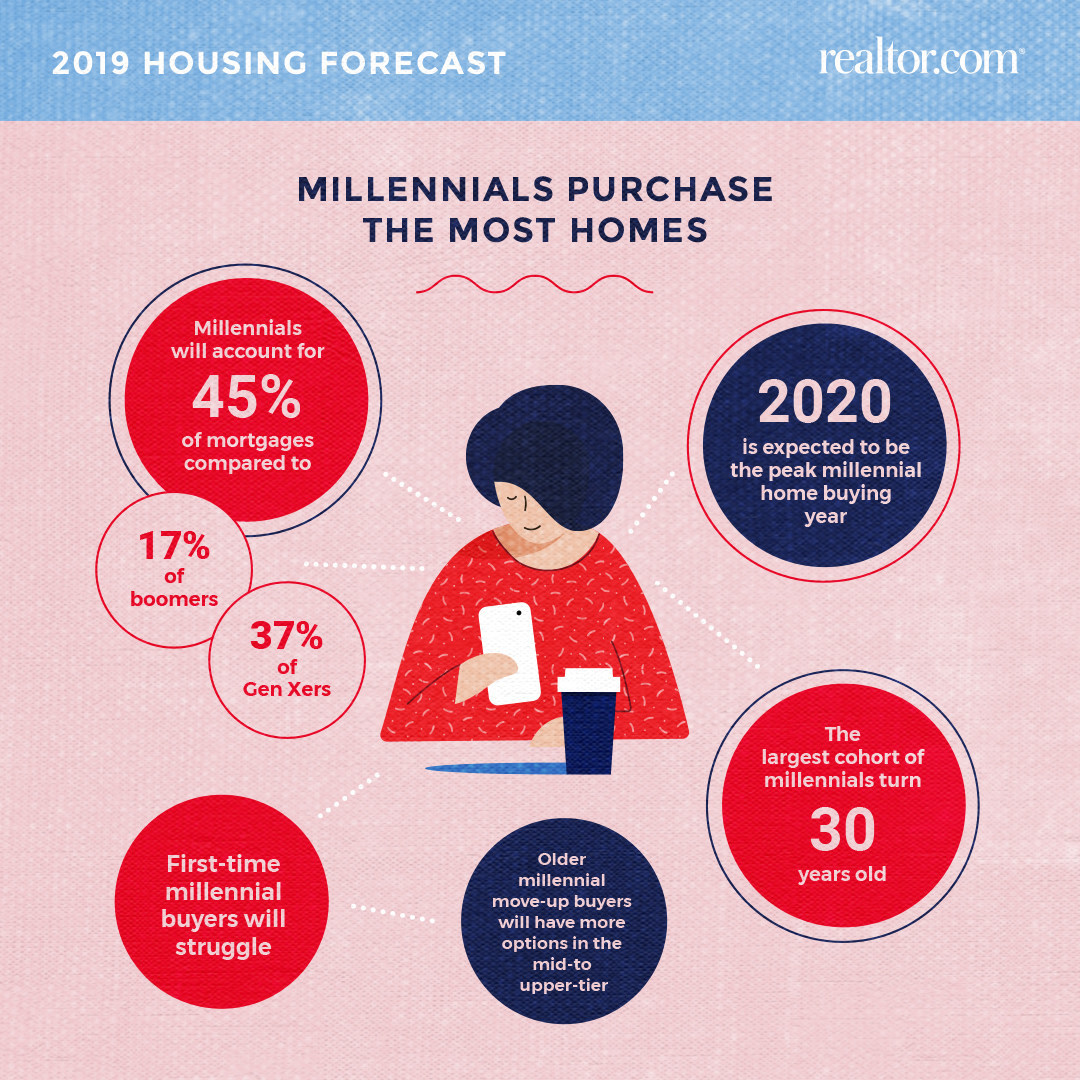 2019 HOUSING FORECAST

realtor.com

MILLENNIALS PURCHASE THE MOST HOMES

Millennials will account for 45% of mortgages compared to

17% of boomers

37% of Gen Xers

2020 is expected to be the peak millennial home buying year

The largest cohort of millennials turn 30 years old

First-time millennial buyers will struggle

Older millennial move-up buyers will have more options in the mid-to upper-tier